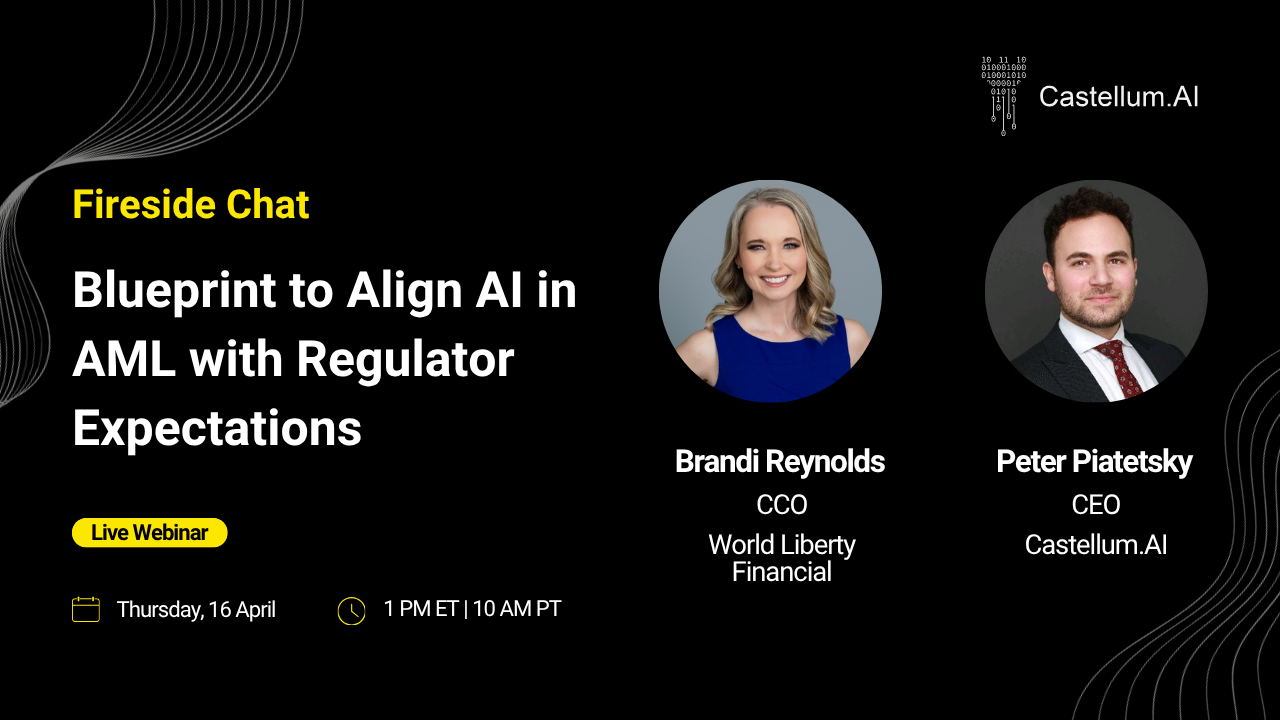 Castellum.AI

Fireside Chat

Blueprint to Align AI in AML with Regulator Expectations

Live Webinar

Thursday, 16 April

1 PM ET | 10 AM PT

Brandi Reynolds
CCO
World Liberty Financial

Peter Piatetsky
CEO
Castellum.AI